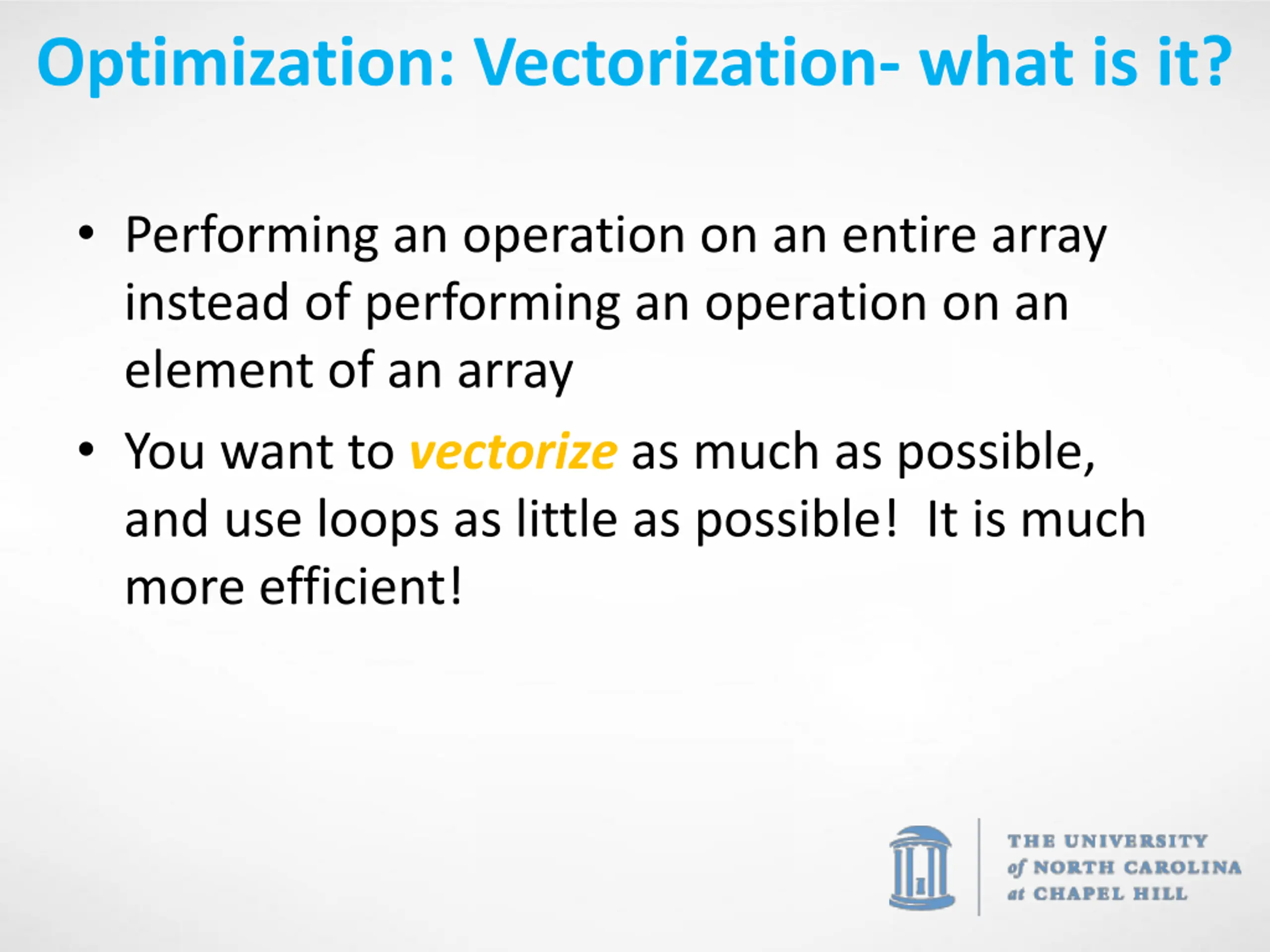 Optimization: Vectorization- what is it?

• Performing an operation on an entire array instead of performing an operation on an element of an array

• You want to vectorize as much as possible, and use loops as little as possible! It is much more efficient!

THE UNIVERSITY of NORTH CAROLINA at CHAPEL HILL